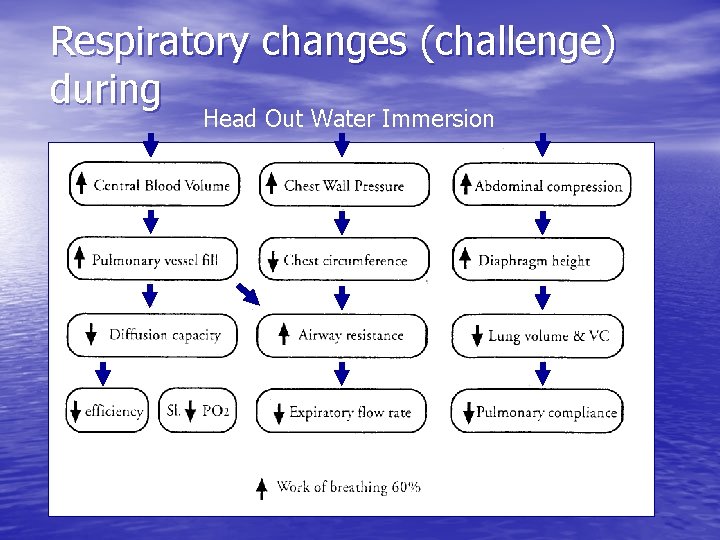 Respiratory changes (challenge) during

Head Out Water Immersion

↑ Central Blood Volume

↑ Pulmonary vessel fill

↓ Diffusion capacity

↓ efficiency

Sl. ↓ $PO_2$

↑ Chest Wall Pressure

↓ Chest circumference

↑ Airway resistance

↓ Expiratory flow rate

↑ Abdominal compression

↑ Diaphragm height

↓ Lung volume & VC

↓ Pulmonary compliance

↑ Work of breathing 60%